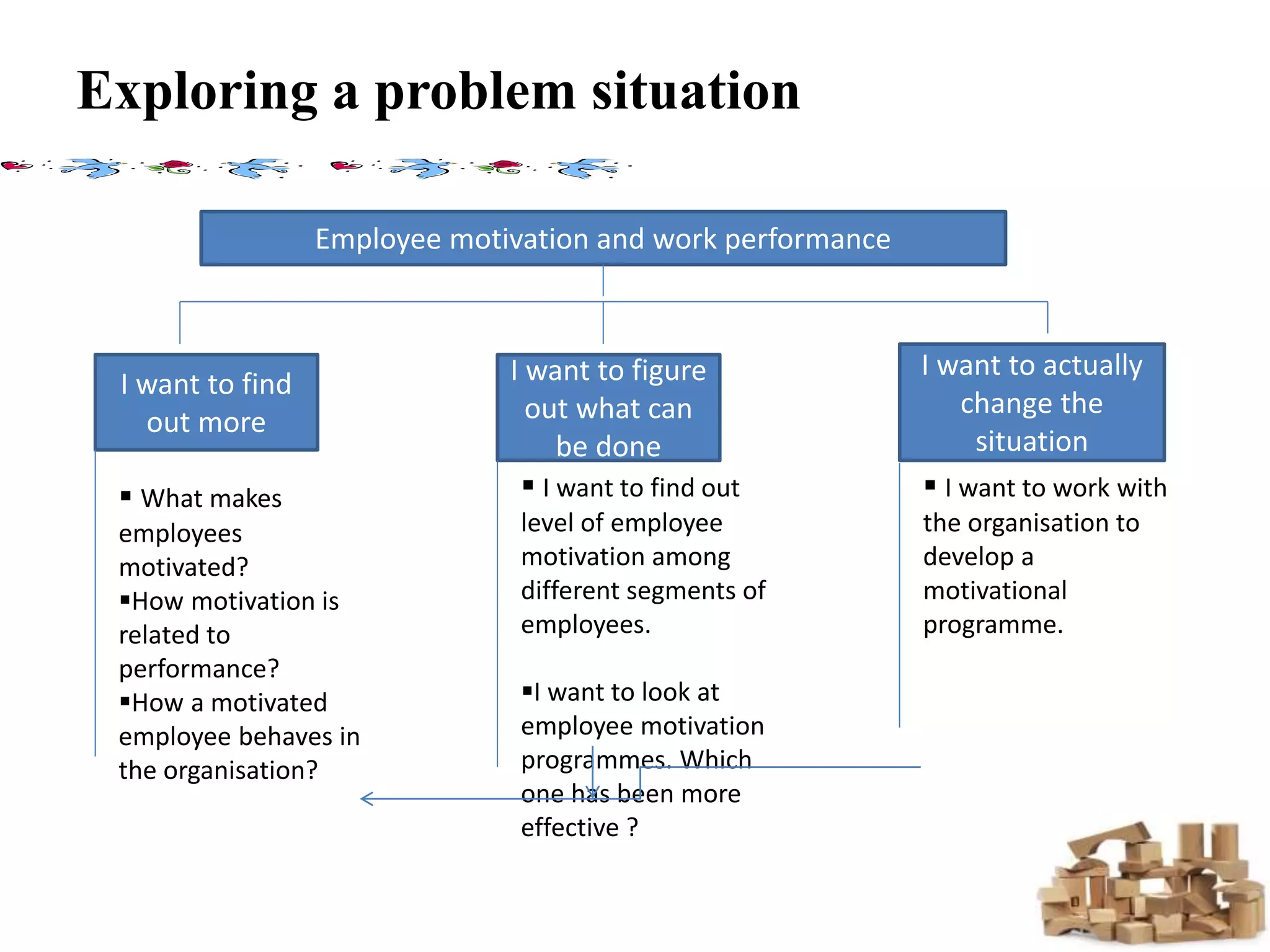 Exploring a problem situation

Employee motivation and work performance

I want to find out more

▪ What makes employees motivated?
▪How motivation is related to performance?
▪How a motivated employee behaves in the organisation?

I want to figure out what can be done

▪ I want to find out level of employee motivation among different segments of employees.

▪I want to look at employee motivation programmes. Which one has been more effective ?

I want to actually change the situation

▪ I want to work with the organisation to develop a motivational programme.